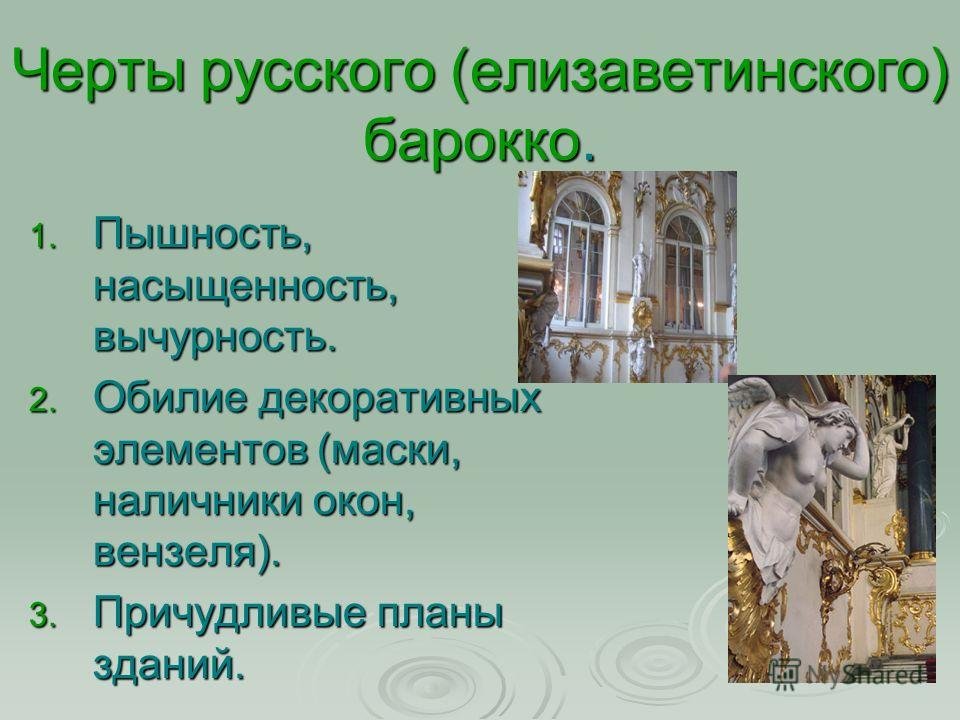 Черты русского (елизаветинского) барокко.

1. Пышность, насыщенность, вычурность.
2. Обилие декоративных элементов (маски, наличники окон, вензеля).
3. Причудливые планы зданий.

MyShared